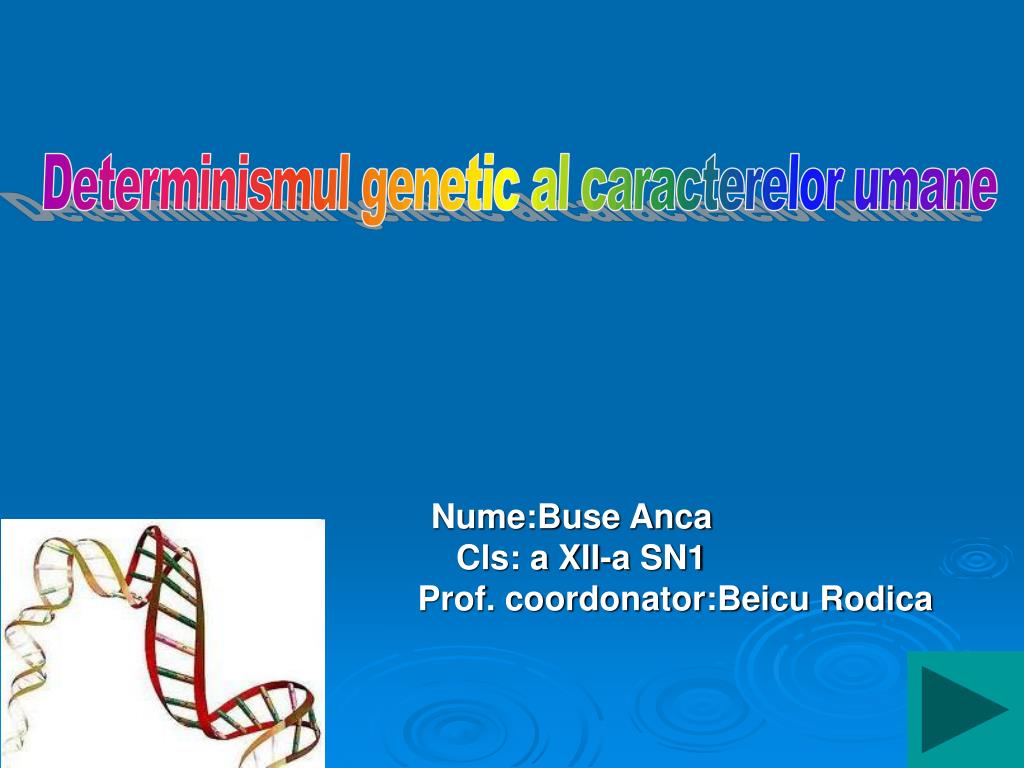 Determinismul genetic al caracterelor umane

Nume:Buse Anca
Cls: a XII-a SN1
Prof. coordonator:Beicu Rodica